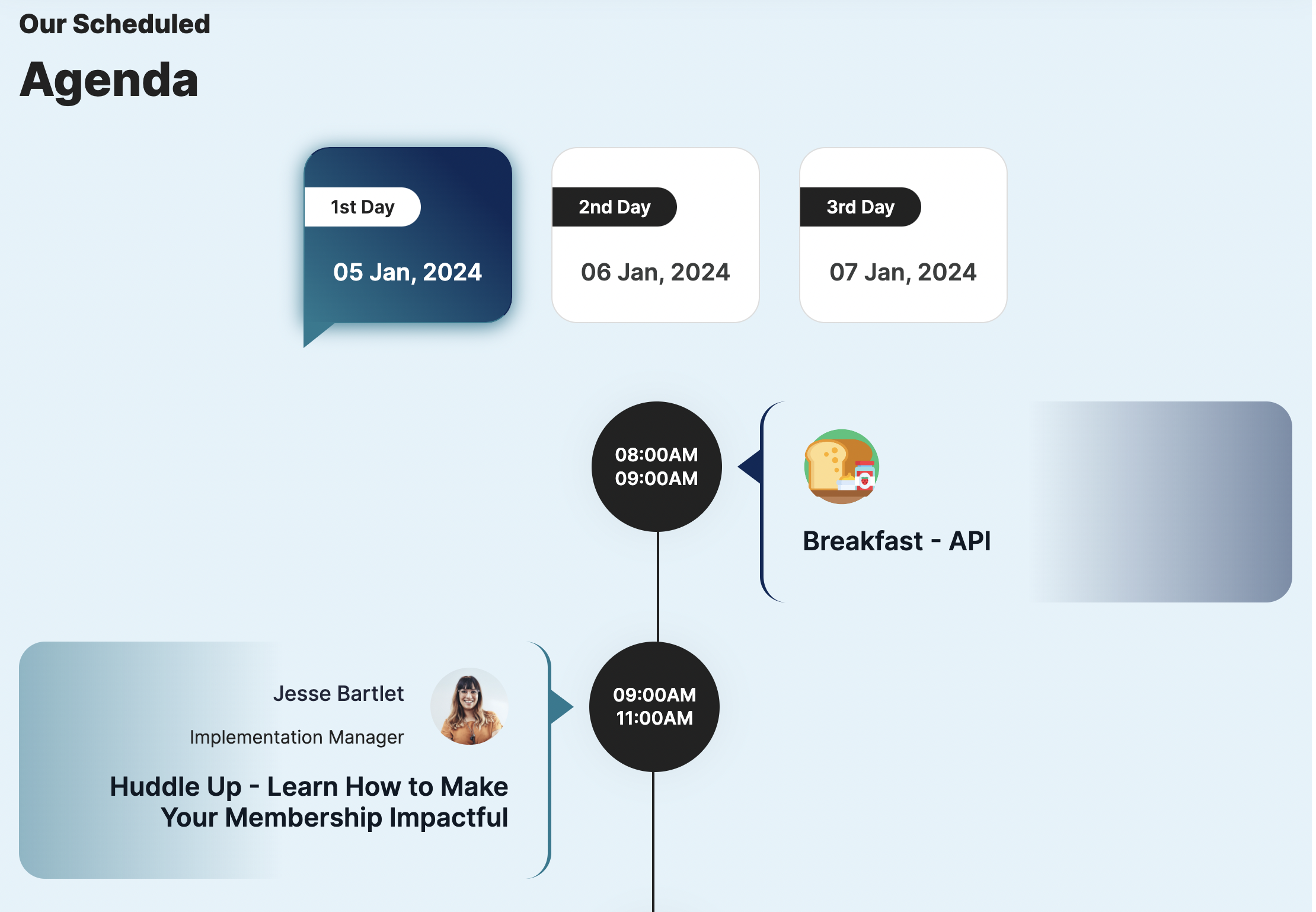 Our Scheduled
Agenda

1st Day
05 Jan, 2024

2nd Day
06 Jan, 2024

3rd Day
07 Jan, 2024

08:00AM
09:00AM

Breakfast - API

Jesse Bartlet
Implementation Manager
Huddle Up - Learn How to Make Your Membership Impactful

09:00AM
11:00AM